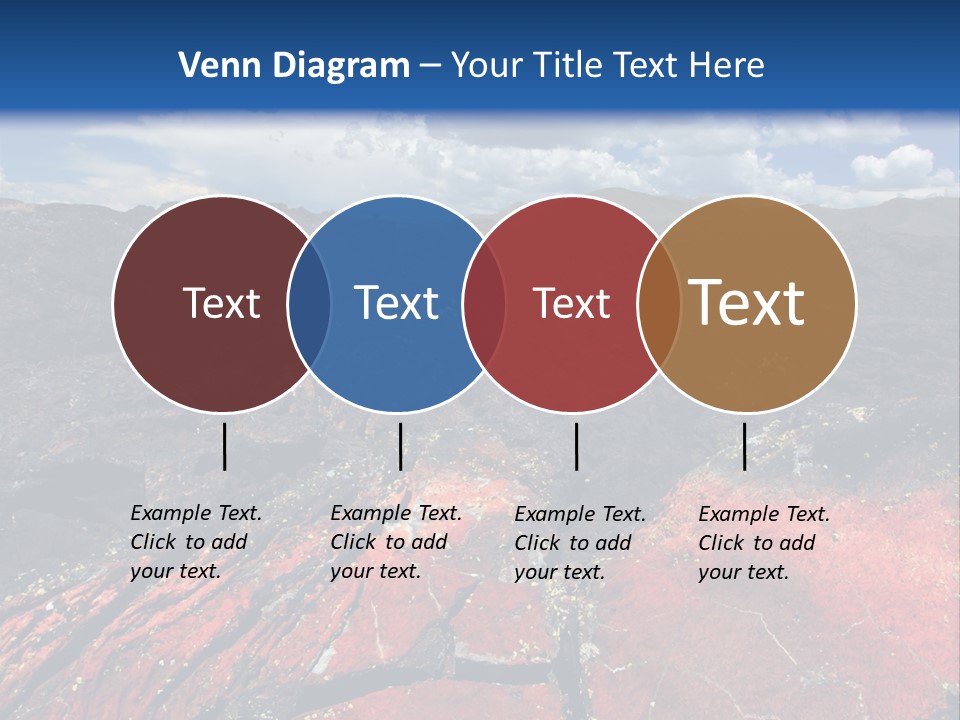 Venn Diagram – Your Title Text Here

Text

Text

Text

Text

Example Text. Click to add your text.

Example Text. Click to add your text.

Example Text. Click to add your text.

Example Text. Click to add your text.